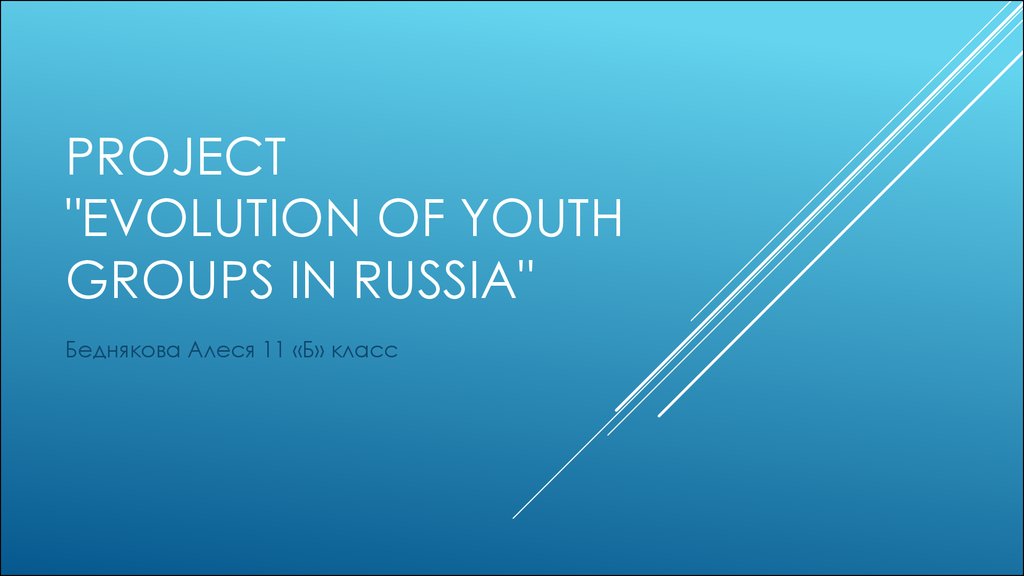 PROJECT
"EVOLUTION OF YOUTH GROUPS IN RUSSIA"

Беднякова Алеся 11 «Б» класс